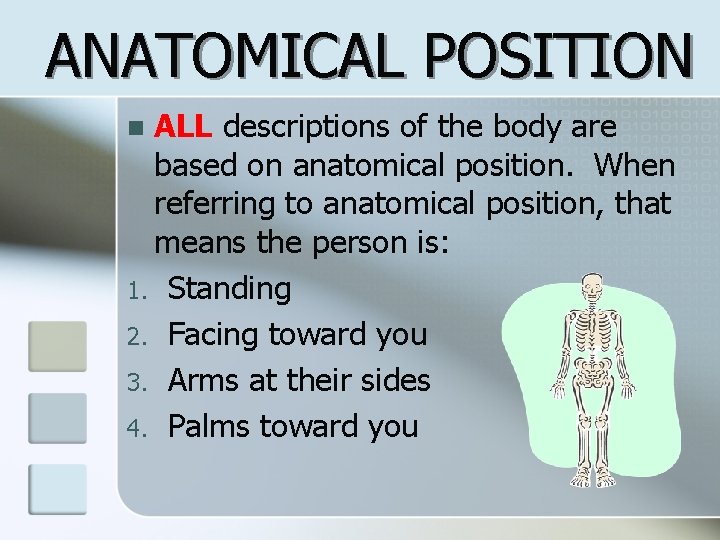 ANATOMICAL POSITION

ALL descriptions of the body are based on anatomical position. When referring to anatomical position, that means the person is:

1. Standing
2. Facing toward you
3. Arms at their sides
4. Palms toward you